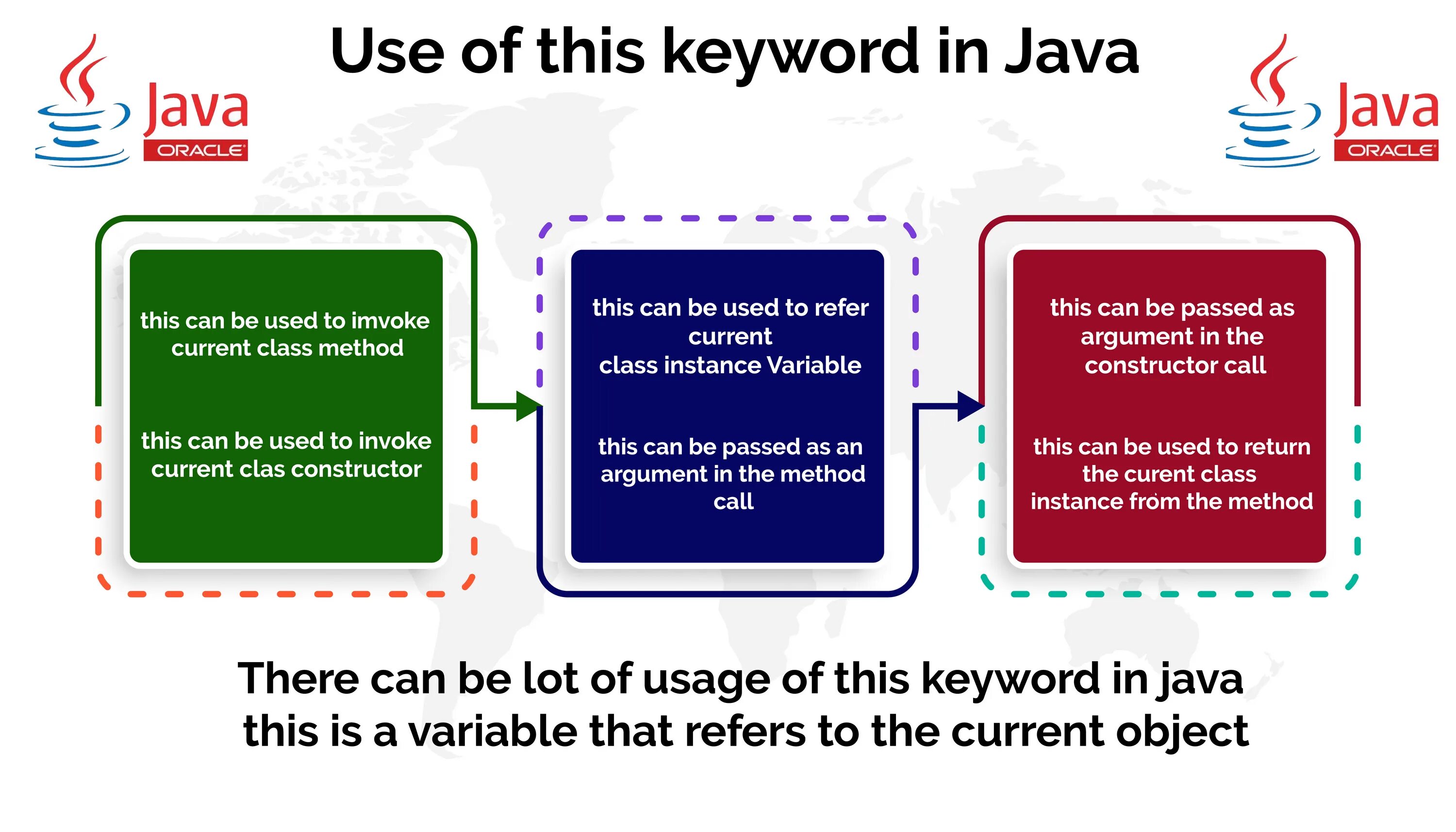 Java
ORACLE

Use of this keyword in Java

Java
ORACLE

this can be used to imvoke current class method

this can be used to invoke current clas constructor

this can be used to refer current class instance Variable

this can be passed as an argument in the method call

this can be passed as argument in the constructor call

this can be used to return the curent class instance from the method

There can be lot of usage of this keyword in java
this is a variable that refers to the current object